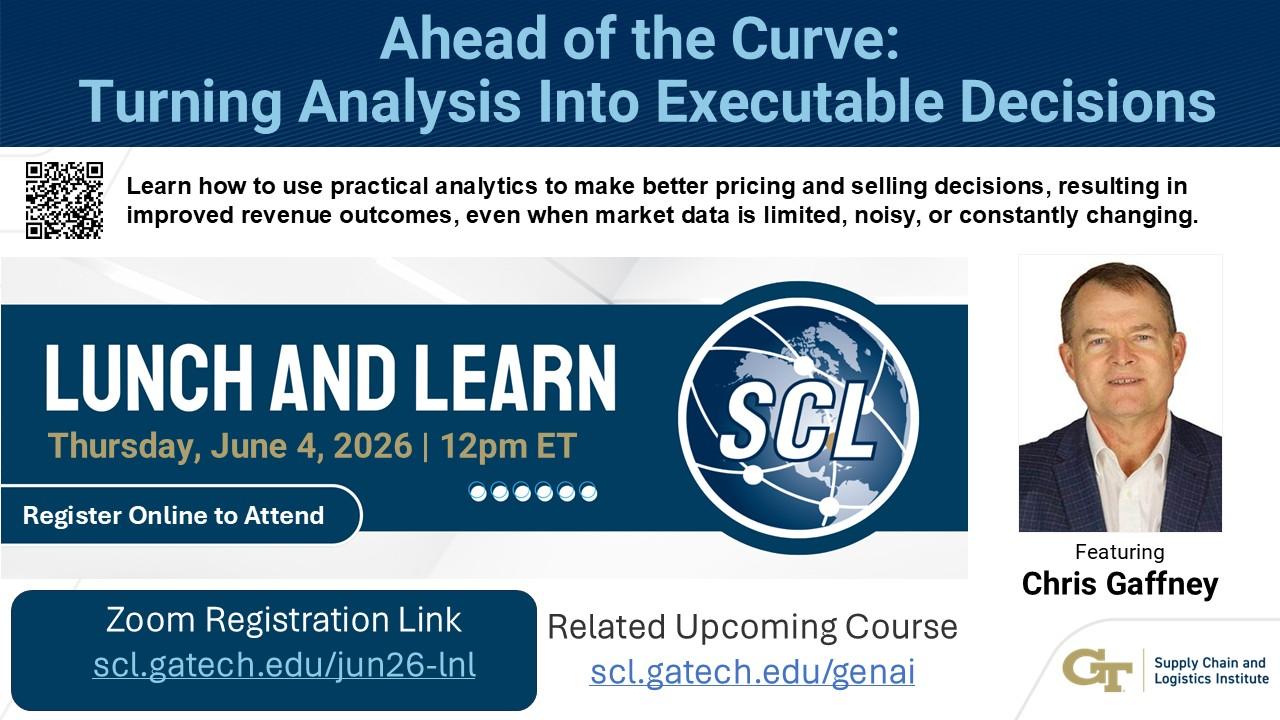 Ahead of the Curve:
Turning Analysis Into Executable Decisions

Learn how to use practical analytics to make better pricing and selling decisions, resulting in improved revenue outcomes, even when market data is limited, noisy, or constantly changing.

LUNCH AND LEARN

Thursday, June 4, 2026 | 12pm ET

Register Online to Attend

SCL

Featuring
Chris Gaffney

Zoom Registration Link
scl.gatech.edu/jun26-lnl

Related Upcoming Course
scl.gatech.edu/genai

GT Supply Chain and Logistics Institute